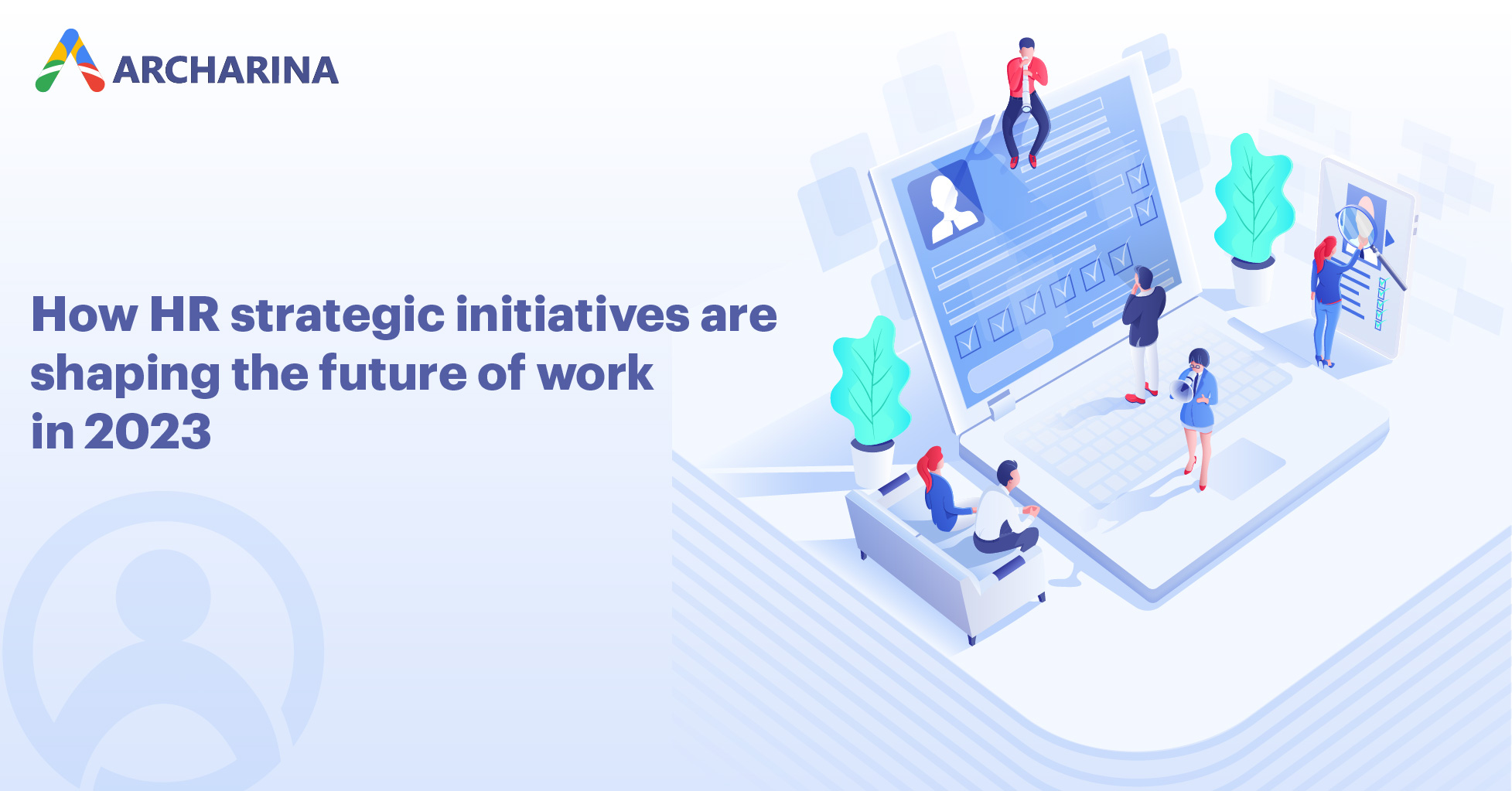 ARCHARINA

How HR strategic initiatives are shaping the future of work in 2023